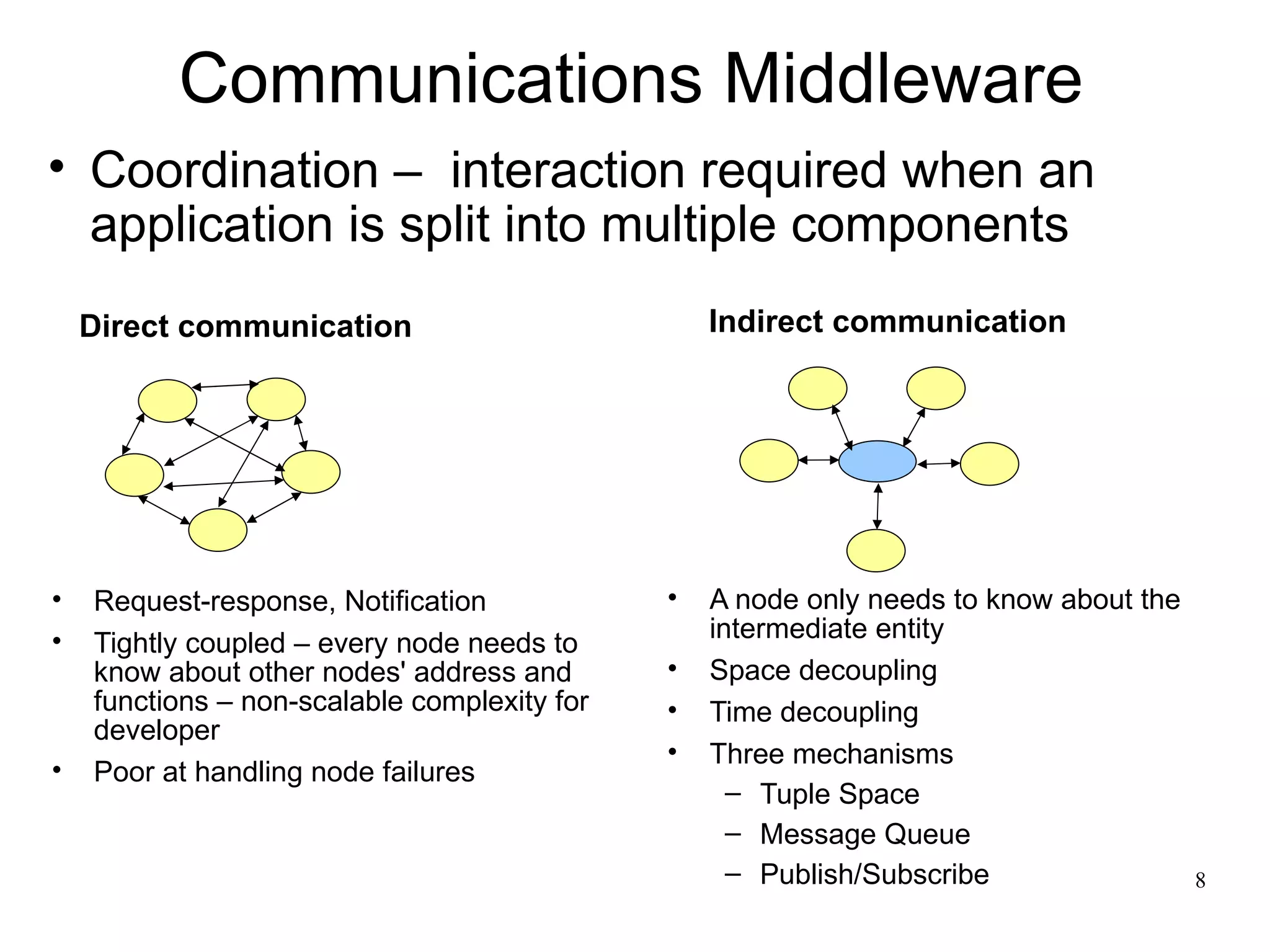 Communications Middleware

• Coordination – interaction required when an application is split into multiple components

Direct communication

• Request-response, Notification
• Tightly coupled – every node needs to know about other nodes' address and functions – non-scalable complexity for developer
• Poor at handling node failures

Indirect communication

• A node only needs to know about the intermediate entity
• Space decoupling
• Time decoupling
• Three mechanisms
– Tuple Space
– Message Queue
– Publish/Subscribe

8